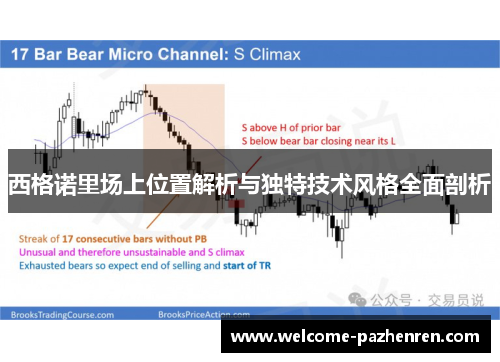 17 Bar Bear Micro Channel: S Climax

S above H of prior bar
S below bear bar closing near its L

西格诺里场上位置解析与独特技术风格全面剖析

Streak of 17 consecutive bars without PB
Unusual and therefore unsustainable and S climax
Exhausted bears so expect end of selling and start of TR

公众号 · 交易员说

BrooksTradingCourse.com BrooksPriceAction.com

www.welcome-pazhenren.com